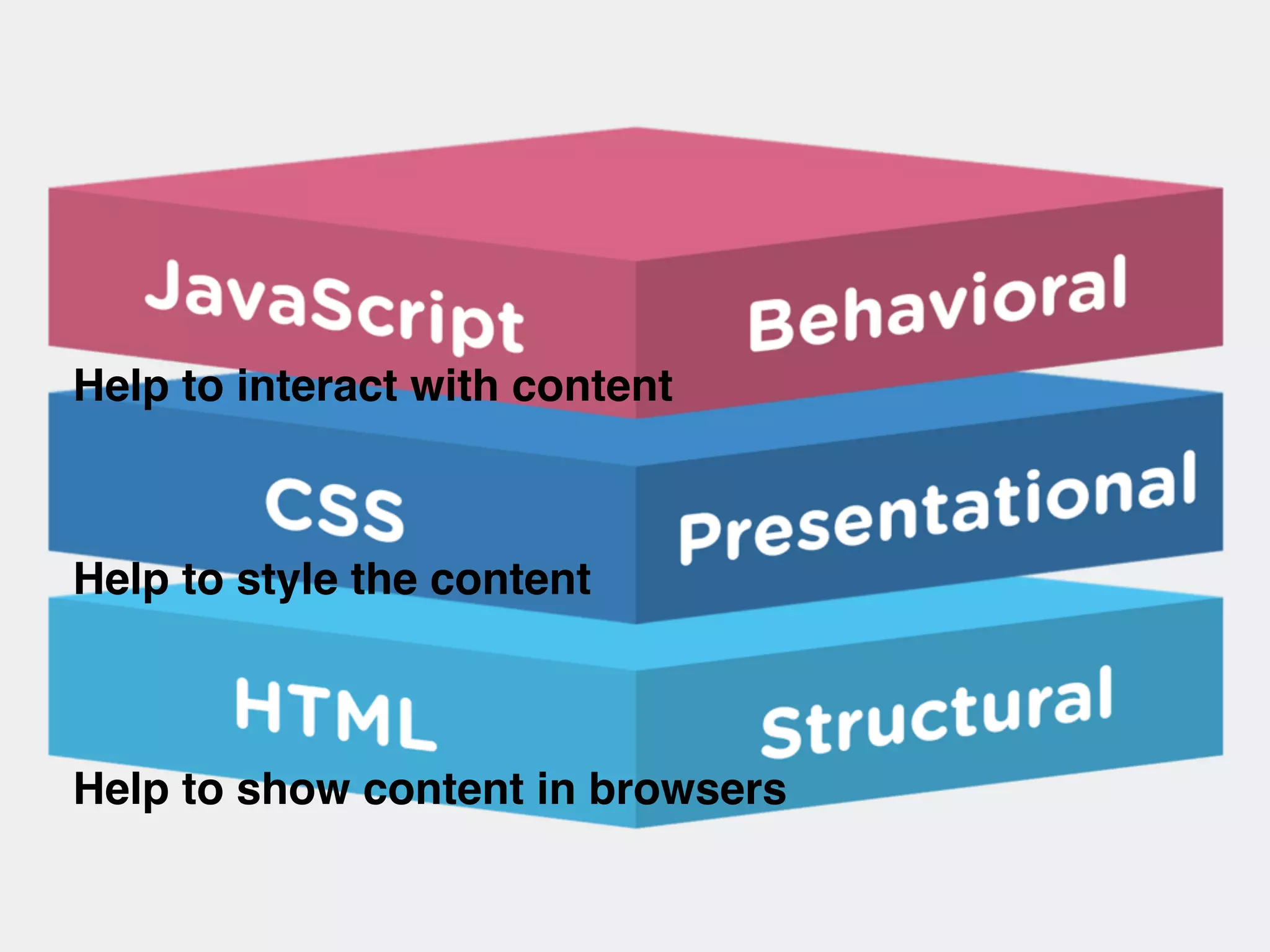 JavaScript
Behavioral
Help to interact with content

CSS
Presentational
Help to style the content

HTML
Structural
Help to show content in browsers